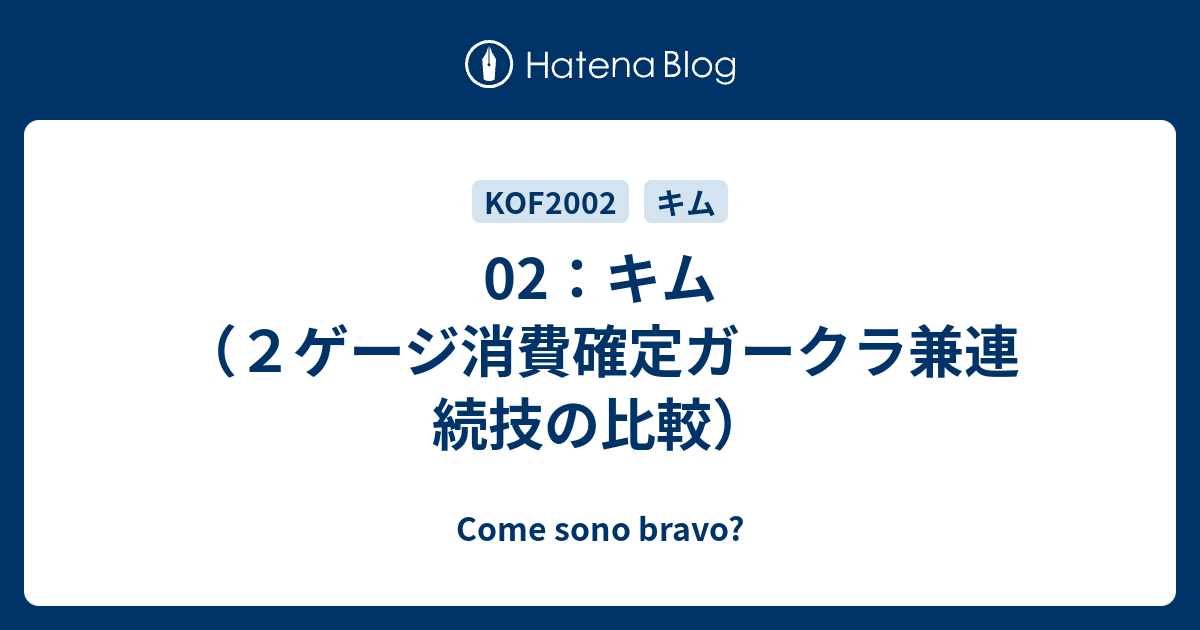 Hatena Blog

KOF2002 キム

02：キム（２ゲージ消費確定ガークラ兼連続技の比較）

Come sono bravo?